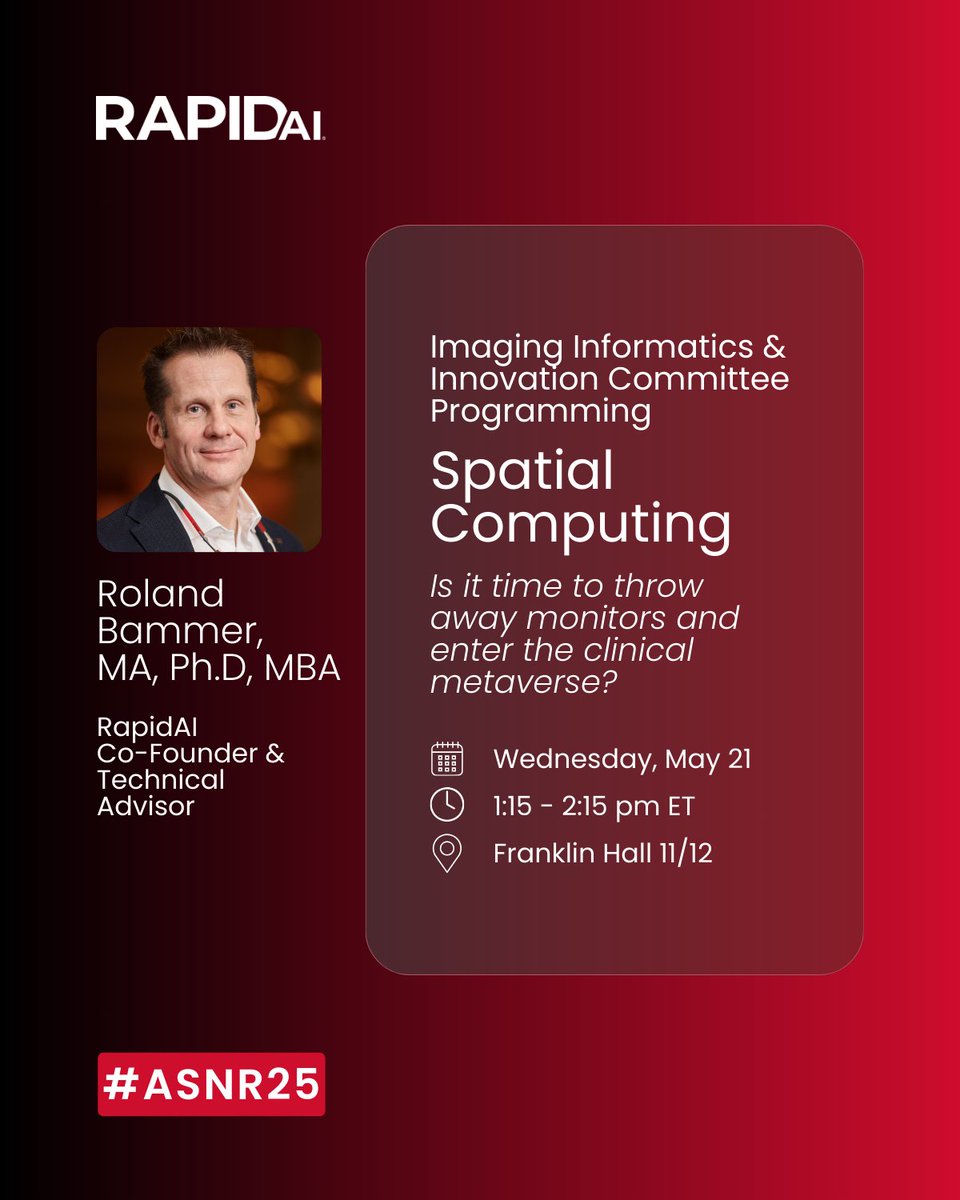 RAPIDAI

Roland Bammer, MA, Ph.D, MBA

RapidAI Co-Founder & Technical Advisor

Imaging Informatics & Innovation Committee Programming

Spatial Computing

Is it time to throw away monitors and enter the clinical metaverse?

Wednesday, May 21

1:15 - 2:15 pm ET

Franklin Hall 11/12

#ASNR25